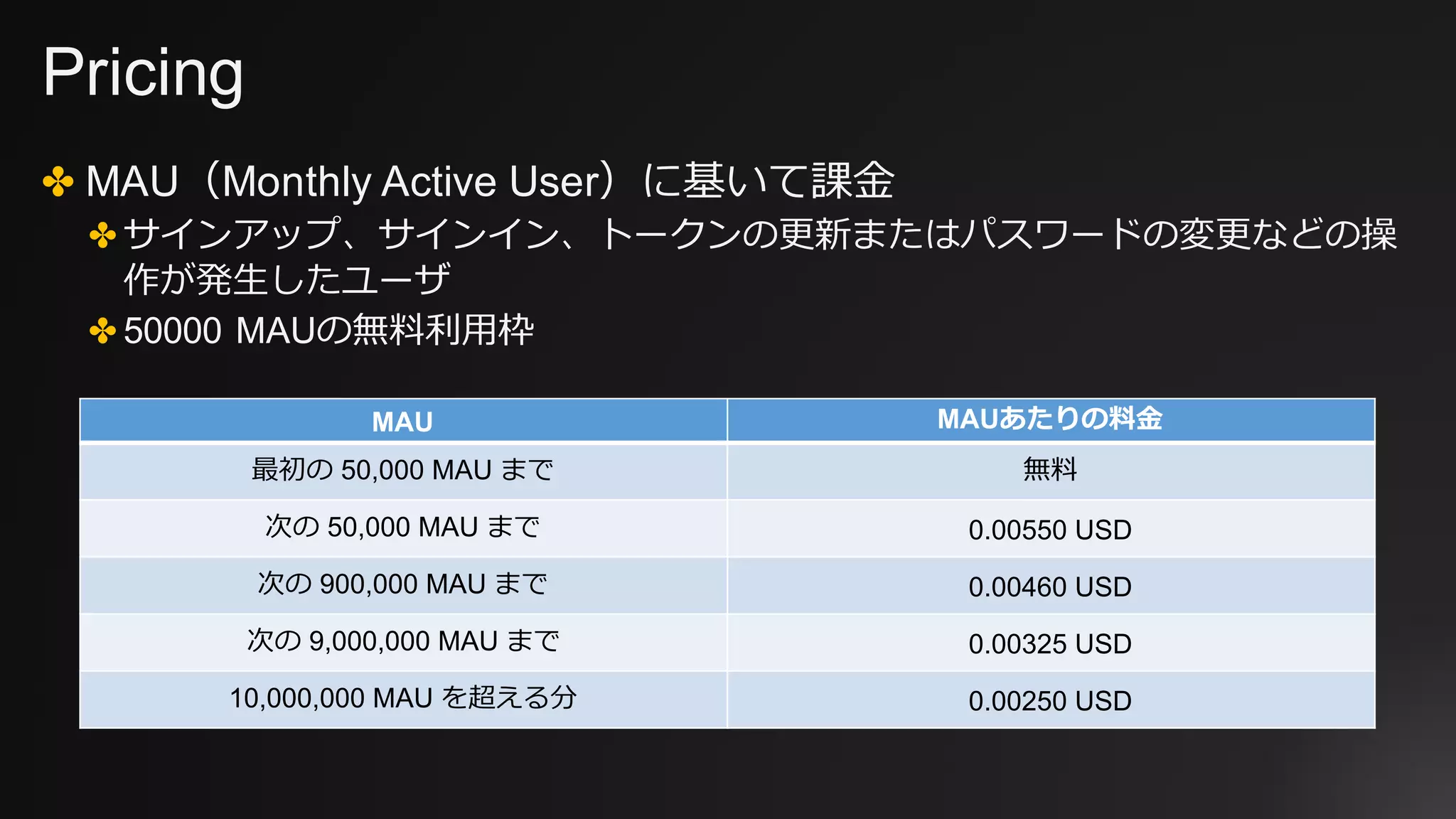 Pricing

MAU（Monthly Active User）に基いて課金

サインアップ、サインイン、トークンの更新またはパスワードの変更などの操作が発生したユーザ

50000 MAUの無料利用枠

| MAU | MAUあたりの料金 |
|---|---|
| 最初の 50,000 MAU まで | 無料 |
| 次の 50,000 MAU まで | 0.00550 USD |
| 次の 900,000 MAU まで | 0.00460 USD |
| 次の 9,000,000 MAU まで | 0.00325 USD |
| 10,000,000 MAU を超える分 | 0.00250 USD |